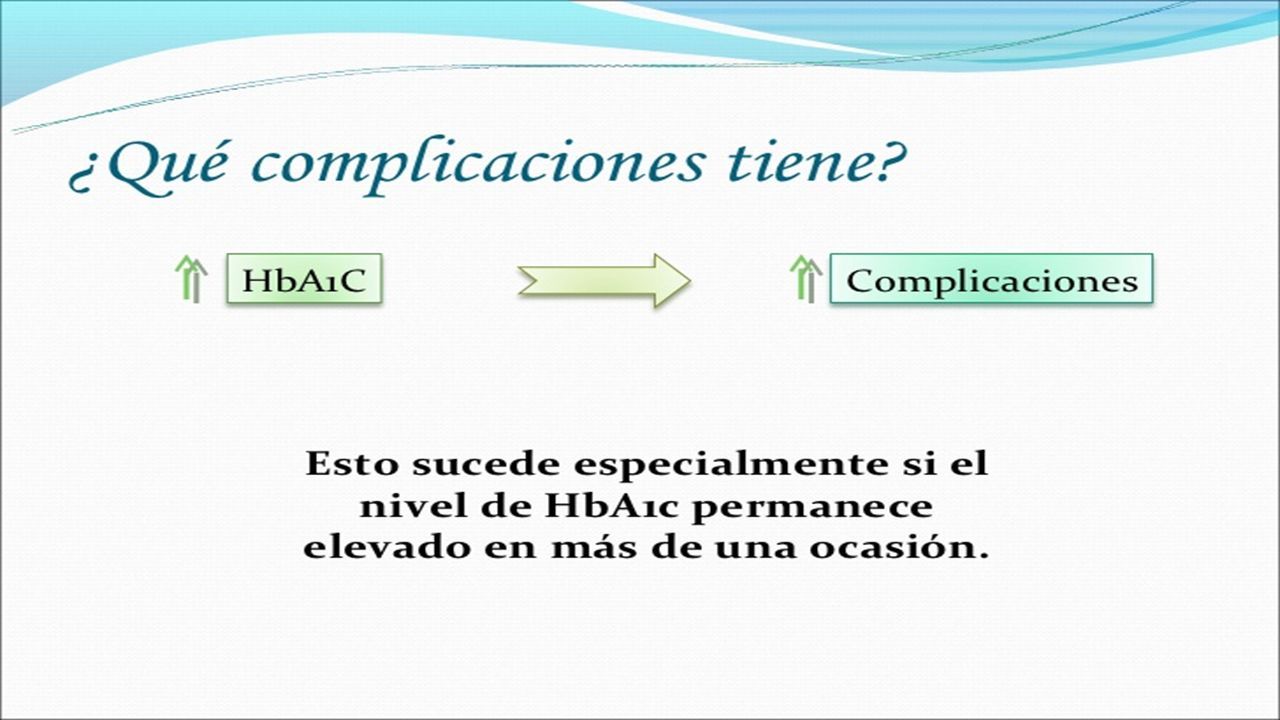 ¿Qué complicaciones tiene?

HbA1C

Complicaciones

Esto sucede especialmente si el nivel de HbA1c permanece elevado en más de una ocasión.